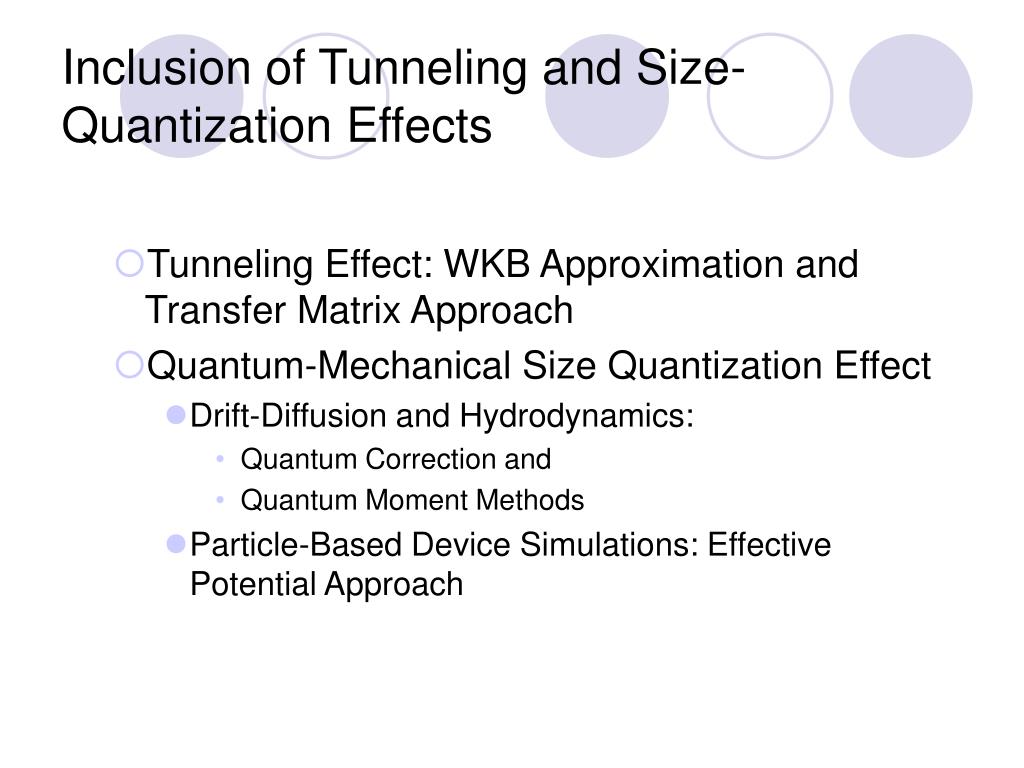 Inclusion of Tunneling and Size-Quantization Effects

Tunneling Effect: WKB Approximation and Transfer Matrix Approach

Quantum-Mechanical Size Quantization Effect

Drift-Diffusion and Hydrodynamics:

Quantum Correction and

Quantum Moment Methods

Particle-Based Device Simulations: Effective Potential Approach